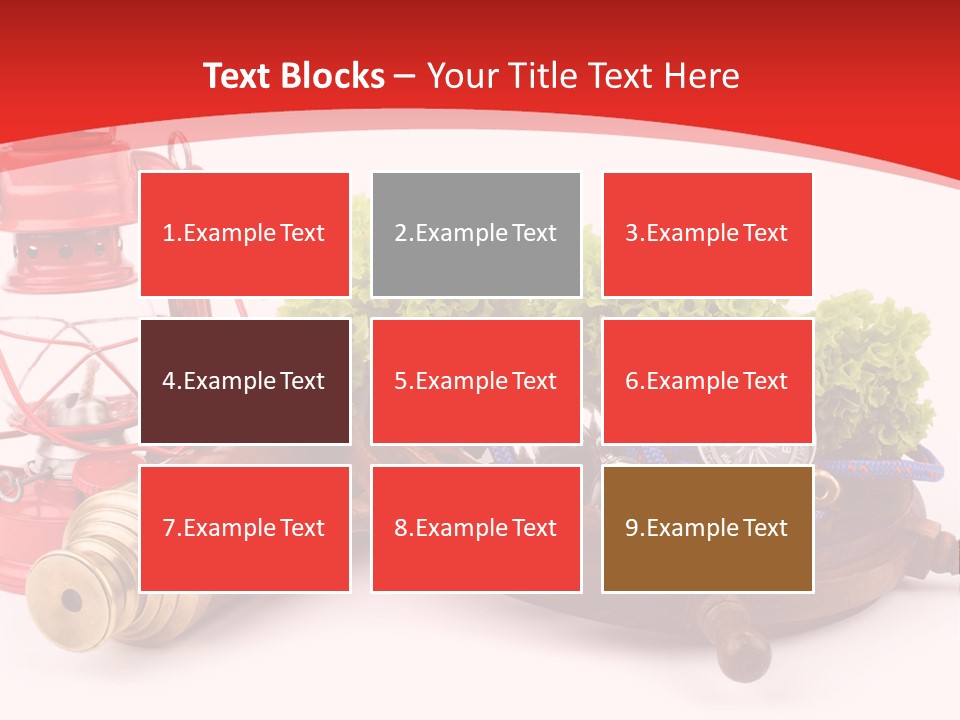 Text Blocks – Your Title Text Here

1.Example Text

2.Example Text

3.Example Text

4.Example Text

5.Example Text

6.Example Text

7.Example Text

8.Example Text

9.Example Text